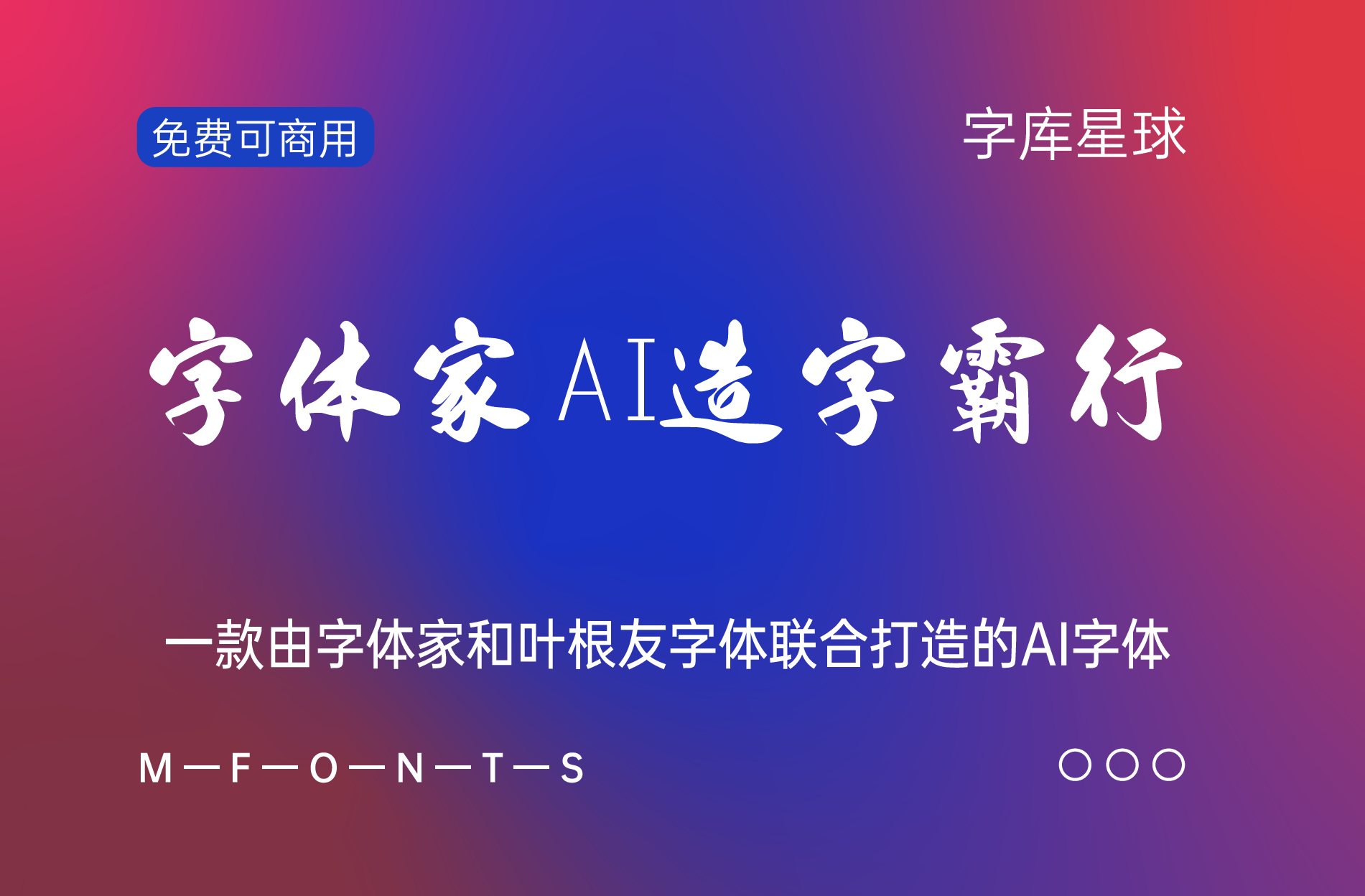 免费可商用

字库星球

字体家AI造字霸行

一款由字体家和叶根友字体联合打造的AI字体

M—F—O—N—T—S